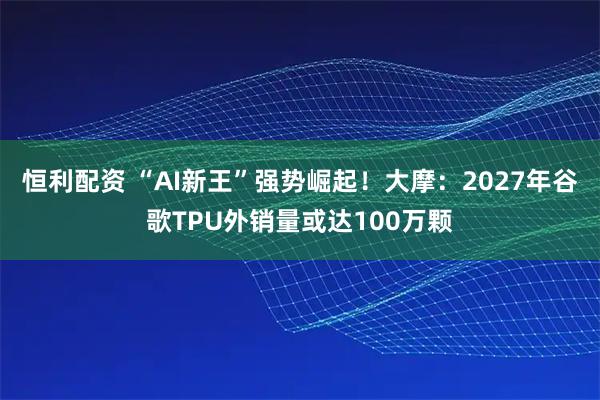 恒利配资 “AI新王”强势崛起！大摩：2027年谷歌TPU外销量或达100万颗